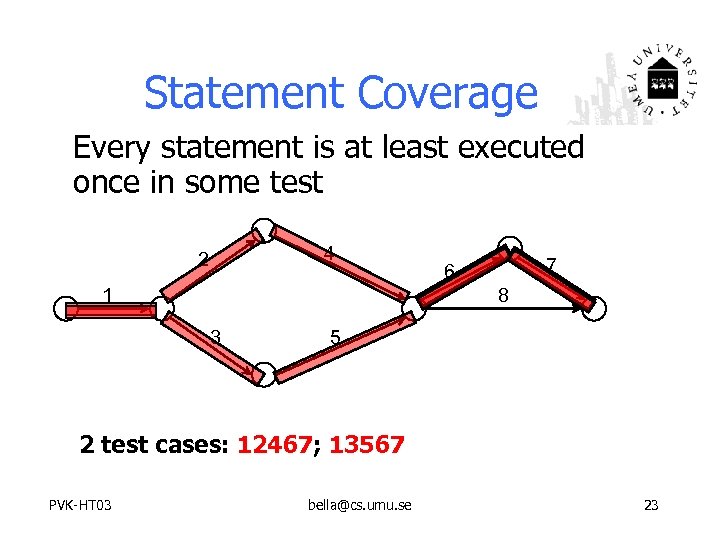 Statement Coverage

UMEÅ UNIVERSITET

Every statement is at least executed once in some test

1
2
3
4
5
6
7
8

2 test cases: 12467; 13567

PVK-HT03

bella@cs.umu.se

23